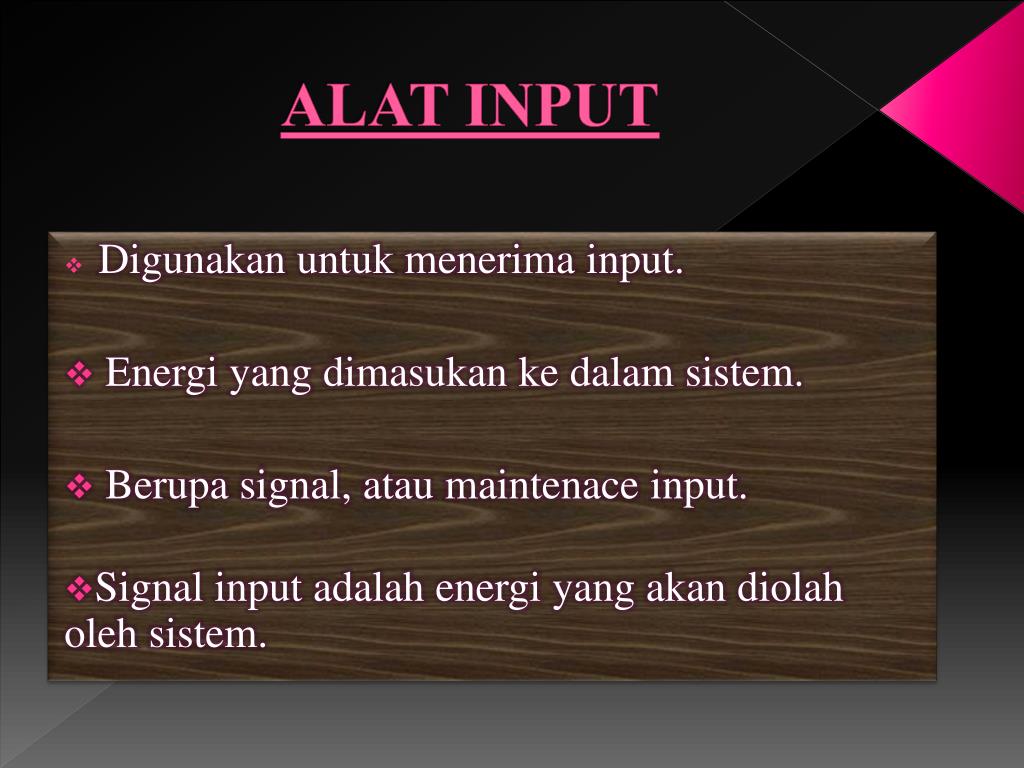 ALAT INPUT

❖ Digunakan untuk menerima input.

❖ Energi yang dimasukan ke dalam sistem.

❖ Berupa signal, atau maintenace input.

❖Signal input adalah energi yang akan diolah oleh sistem.